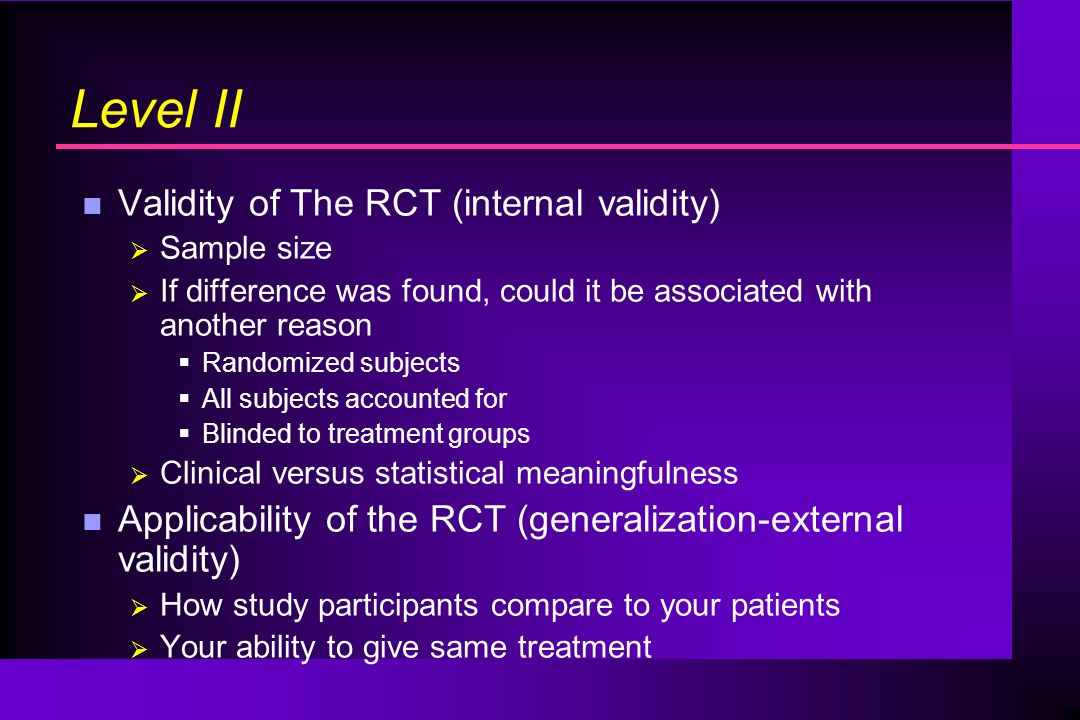 Level II

- Validity of The RCT (internal validity)
  - Sample size
  - If difference was found, could it be associated with another reason
    - Randomized subjects
    - All subjects accounted for
    - Blinded to treatment groups
  - Clinical versus statistical meaningfulness
- Applicability of the RCT (generalization-external validity)
  - How study participants compare to your patients
  - Your ability to give same treatment